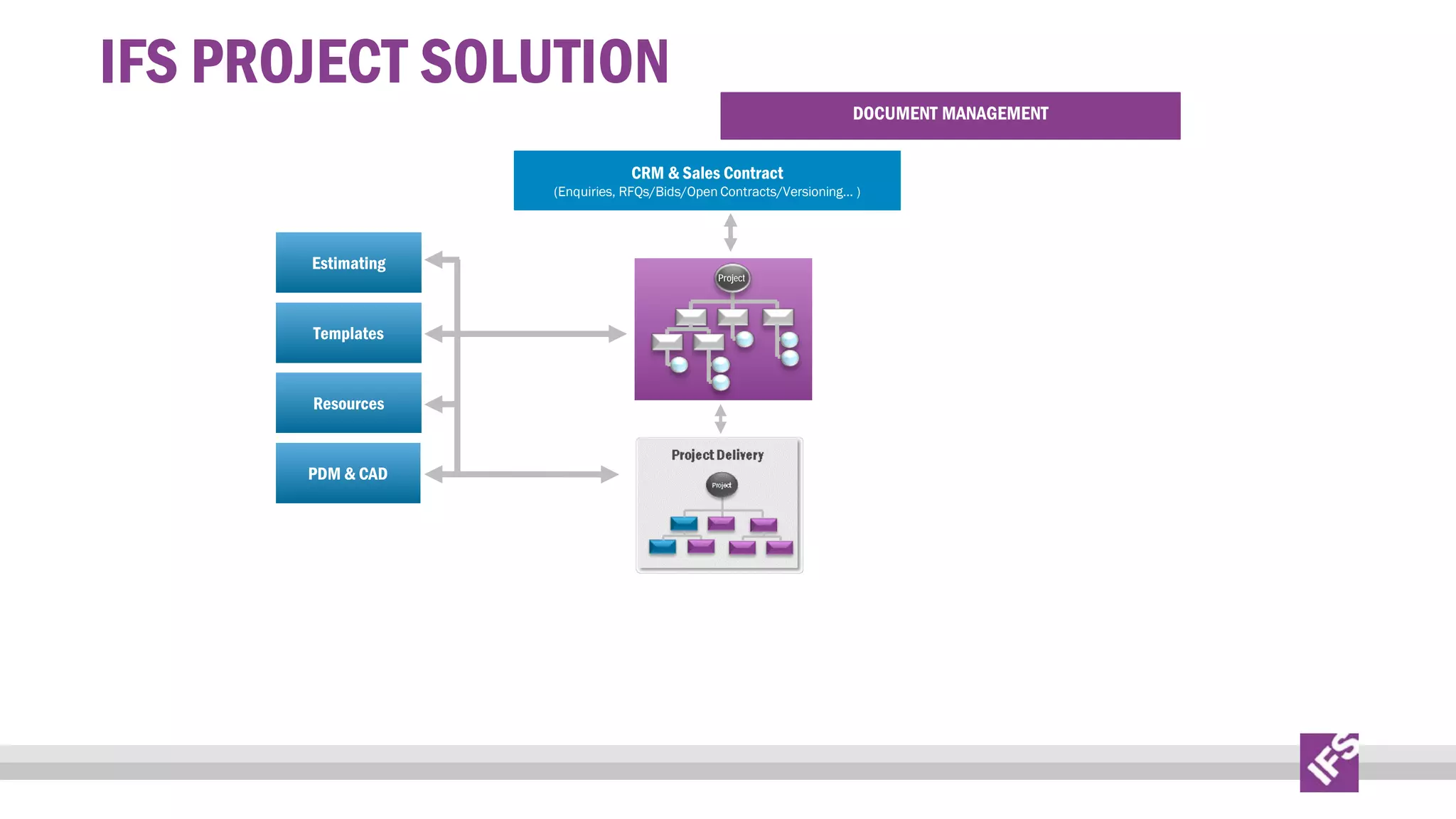 IFS PROJECT SOLUTION

DOCUMENT MANAGEMENT

CRM & Sales Contract
(Enquiries, RFQs/Bids/Open Contracts/Versioning... )

Estimating

Templates

Resources

PDM & CAD

Project

Project Delivery

Project

IFS